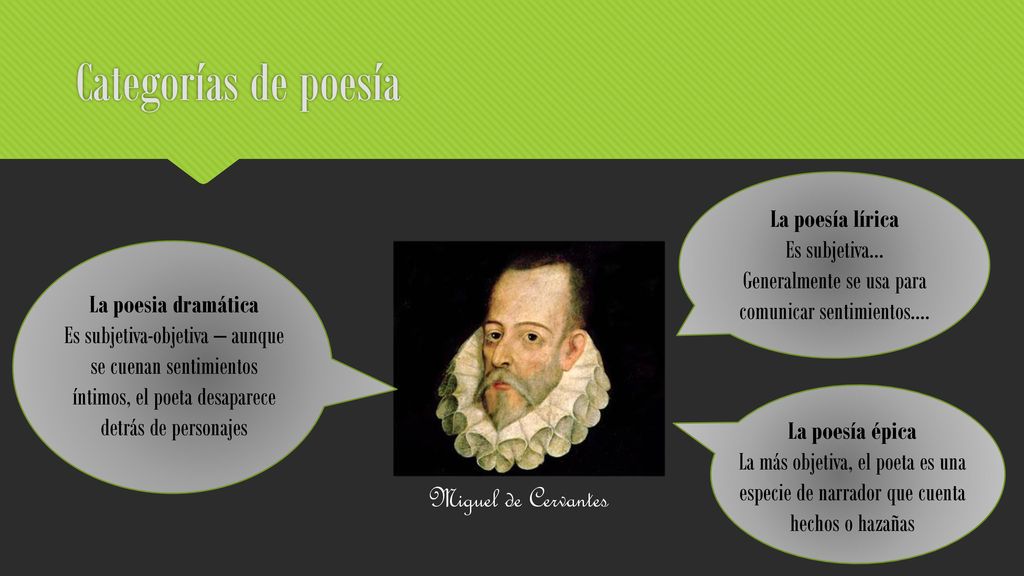 Categorías de poesía

La poesia dramática
Es subjetiva-objetiva – aunque se cuenan sentimientos íntimos, el poeta desaparece detrás de personajes

Miguel de Cervantes

La poesía lírica
Es subjetiva…
Generalmente se usa para comunicar sentimientos….

La poesía épica
La más objetiva, el poeta es una especie de narrador que cuenta hechos o hazañas